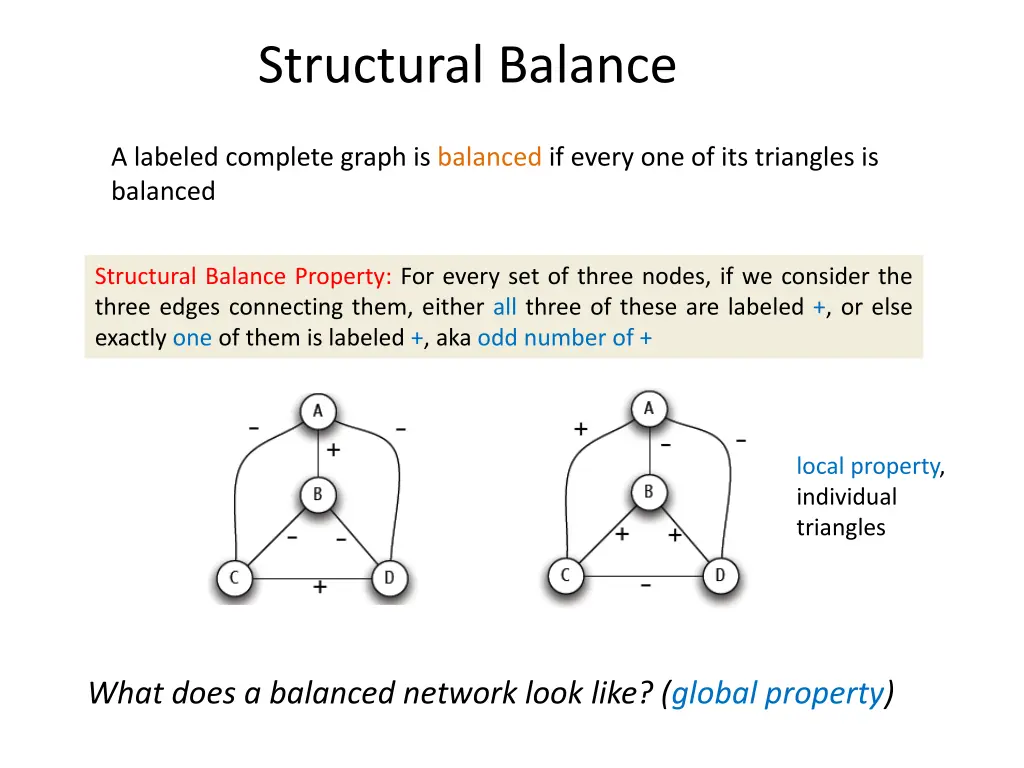 Structural Balance

A labeled complete graph is balanced if every one of its triangles is balanced

Structural Balance Property: For every set of three nodes, if we consider the three edges connecting them, either all three of these are labeled +, or else exactly one of them is labeled +, aka odd number of +

A
-
-
+
B
-
-
C
+
D

A
+
-
-
B
+
+
C
-
D

local property, individual triangles

What does a balanced network look like? (global property)